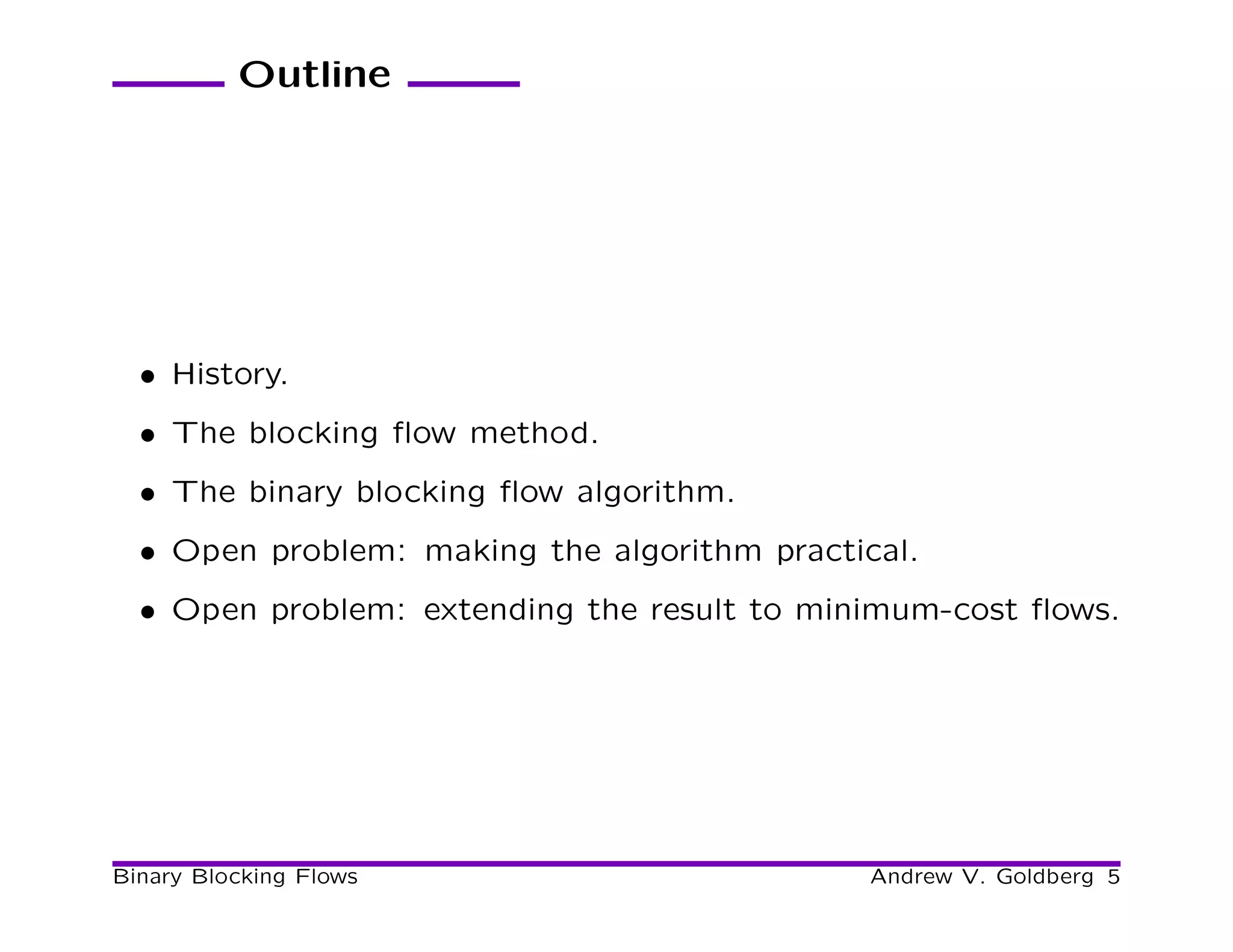 Outline

• History.

• The blocking flow method.

• The binary blocking flow algorithm.

• Open problem: making the algorithm practical.

• Open problem: extending the result to minimum-cost flows.

Binary Blocking Flows

Andrew V. Goldberg 5